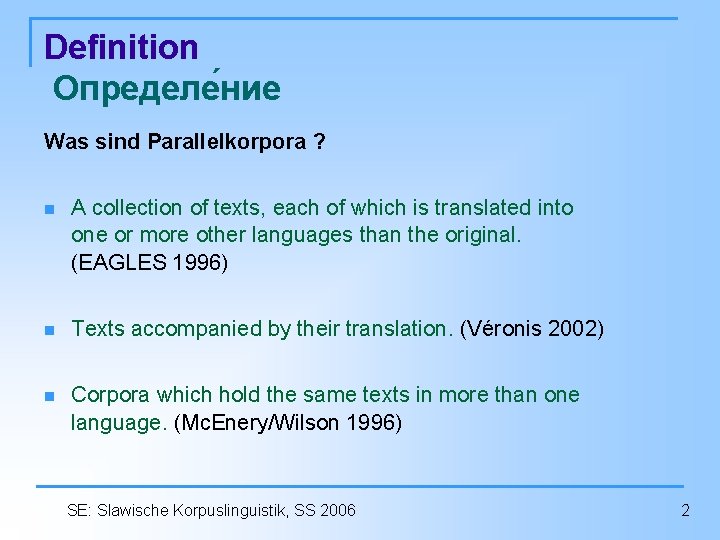 Definition
Определе́ние

Was sind Parallelkorpora ?

A collection of texts, each of which is translated into one or more other languages than the original. (EAGLES 1996)

Texts accompanied by their translation. (Véronis 2002)

Corpora which hold the same texts in more than one language. (McEnery/Wilson 1996)

SE: Slawische Korpuslinguistik, SS 2006

2